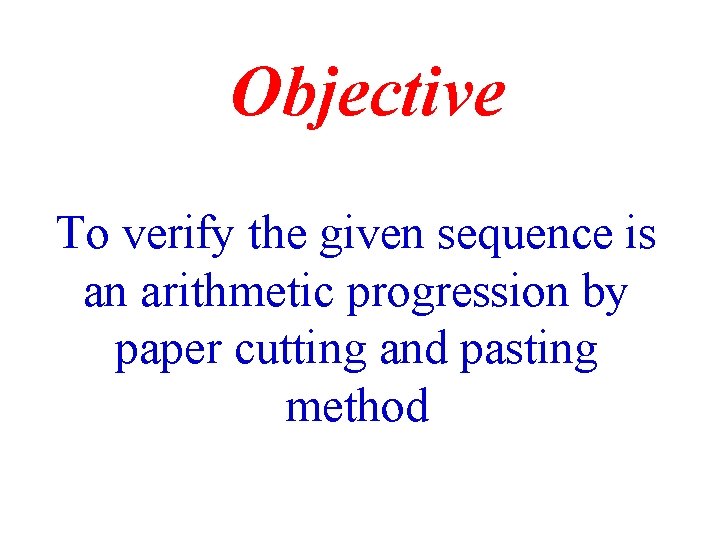 Objective

To verify the given sequence is an arithmetic progression by paper cutting and pasting method